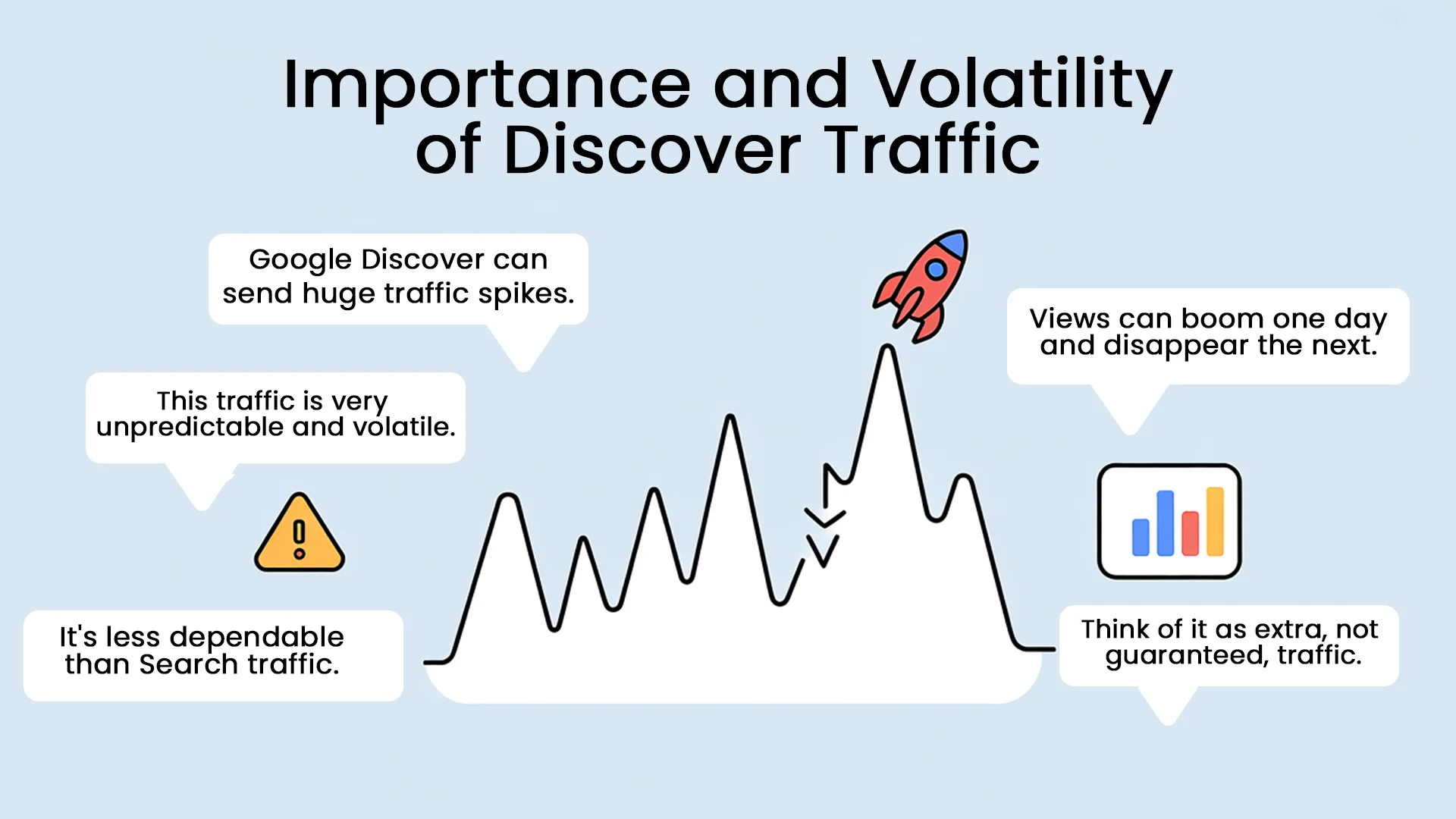 Importance and Volatility of Discover Traffic

Google Discover can send huge traffic spikes.

This traffic is very unpredictable and volatile.

It's less dependable than Search traffic.

Views can boom one day and disappear the next.

Think of it as extra, not guaranteed, traffic.